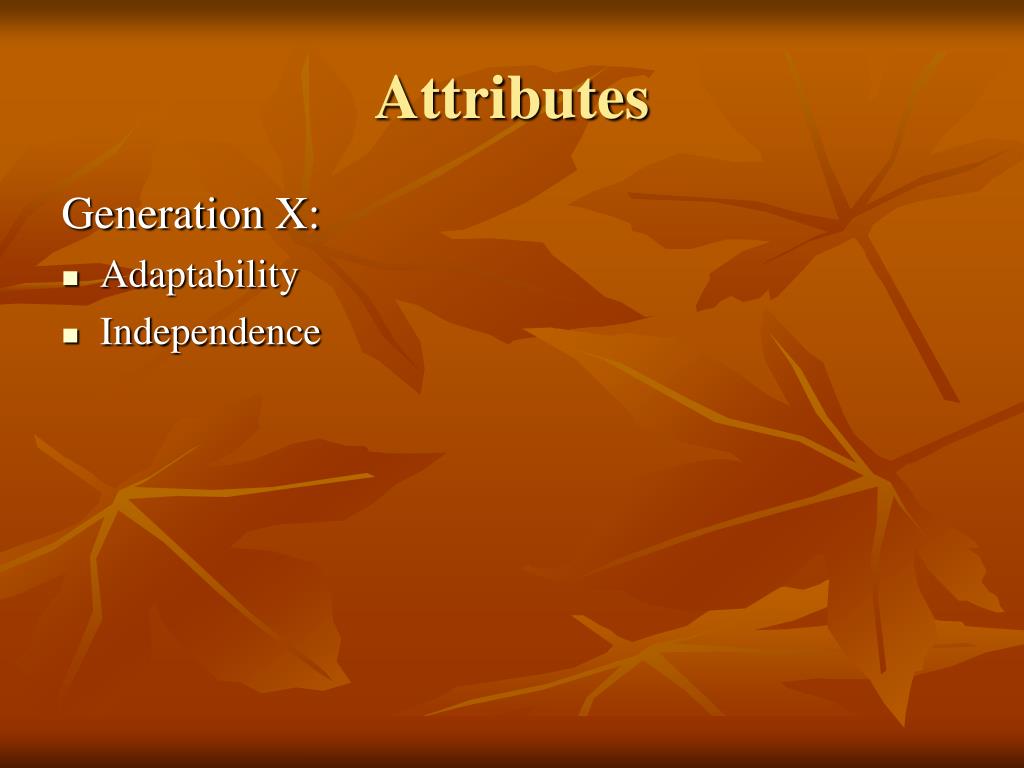 Attributes

Generation X:

- Adaptability
- Independence